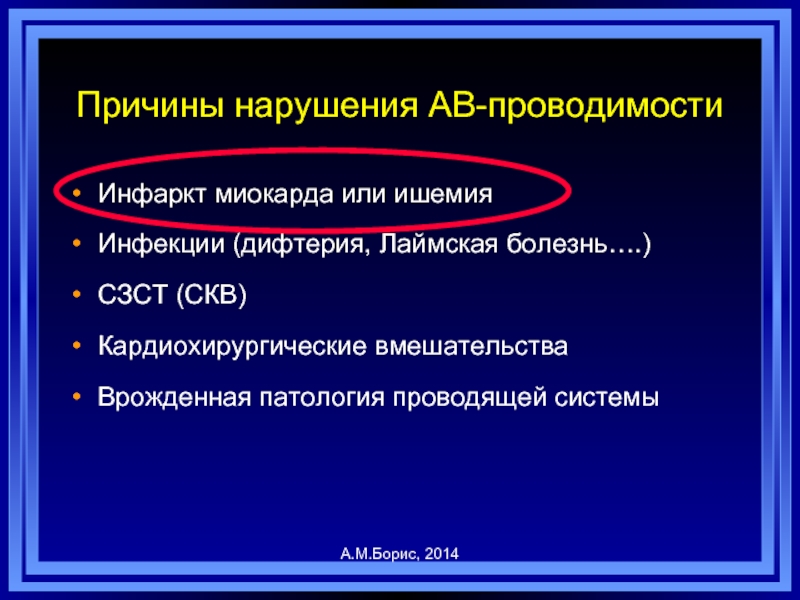 Причины нарушения АВ-проводимости

• Инфаркт миокарда или ишемия
• Инфекции (дифтерия, Лаймская болезнь….)
• СЗСТ (СКВ)
• Кардиохирургические вмешательства
• Врожденная патология проводящей системы

А.М.Борис, 2014